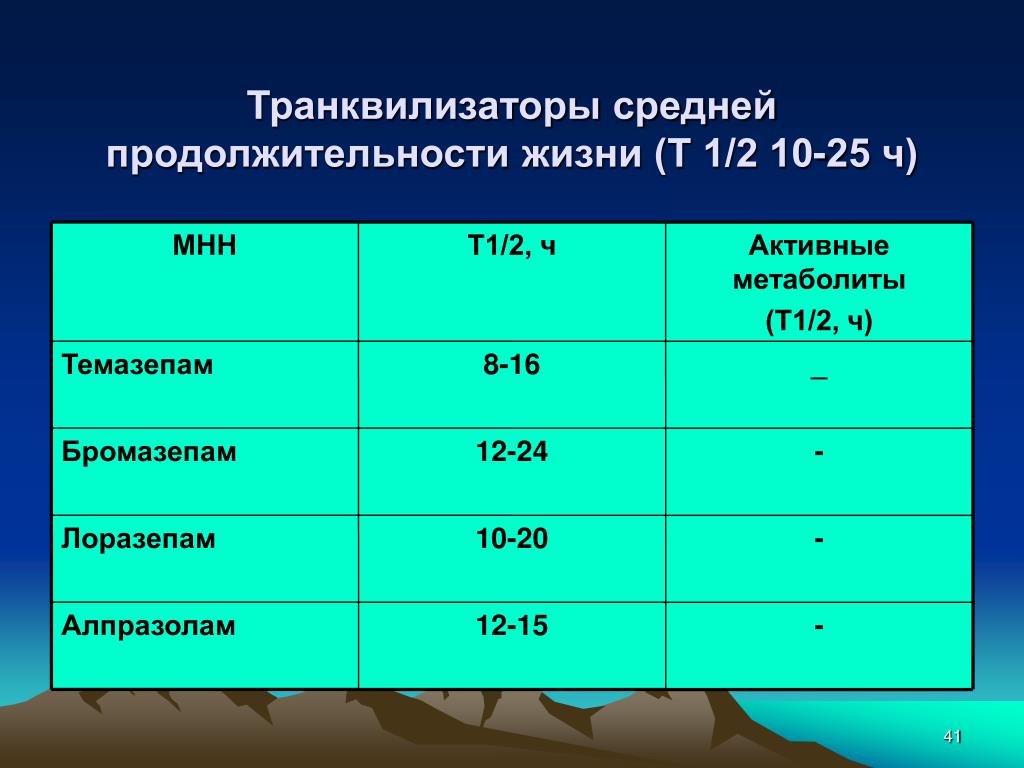 Транквилизаторы средней продолжительности жизни (Т 1/2 10-25 ч)

| МНН | Т1/2, ч | Активные метаболиты (Т1/2, ч) |
|---|---|---|
| Темазепам | 8-16 | _ |
| Бромазепам | 12-24 | - |
| Лоразепам | 10-20 | - |
| Алпразолам | 12-15 | - |

41